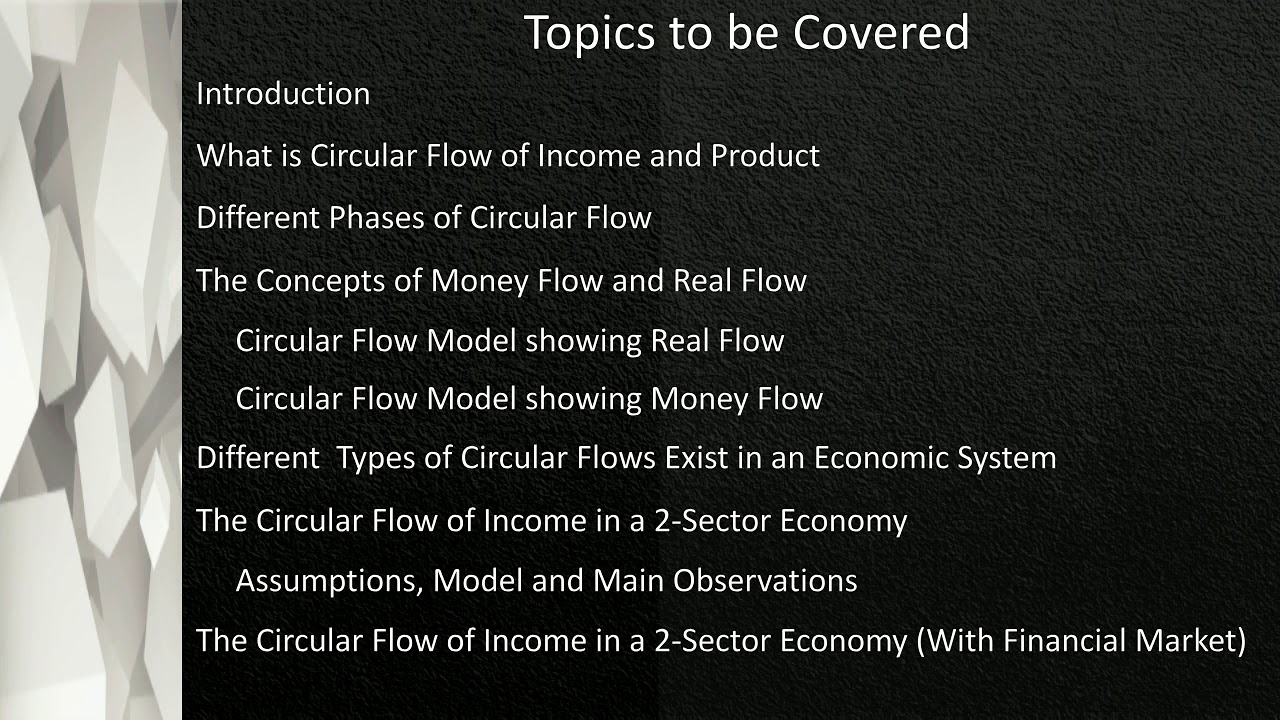 Topics to be Covered

Introduction

What is Circular Flow of Income and Product

Different Phases of Circular Flow

The Concepts of Money Flow and Real Flow

Circular Flow Model showing Real Flow

Circular Flow Model showing Money Flow

Different  Types of Circular Flows Exist in an Economic System

The Circular Flow of Income in a 2-Sector Economy

Assumptions, Model and Main Observations

The Circular Flow of Income in a 2-Sector Economy (With Financial Market)